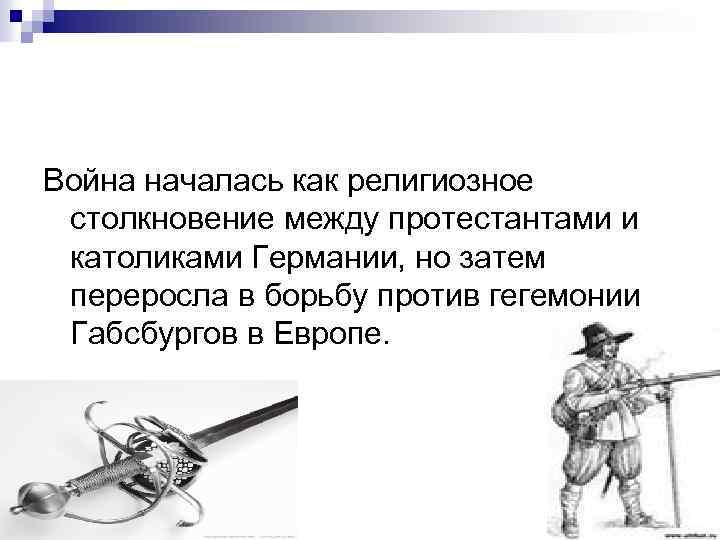 Война началась как религиозное столкновение между протестантами и католиками Германии, но затем переросла в борьбу против гегемонии Габсбургов в Европе.